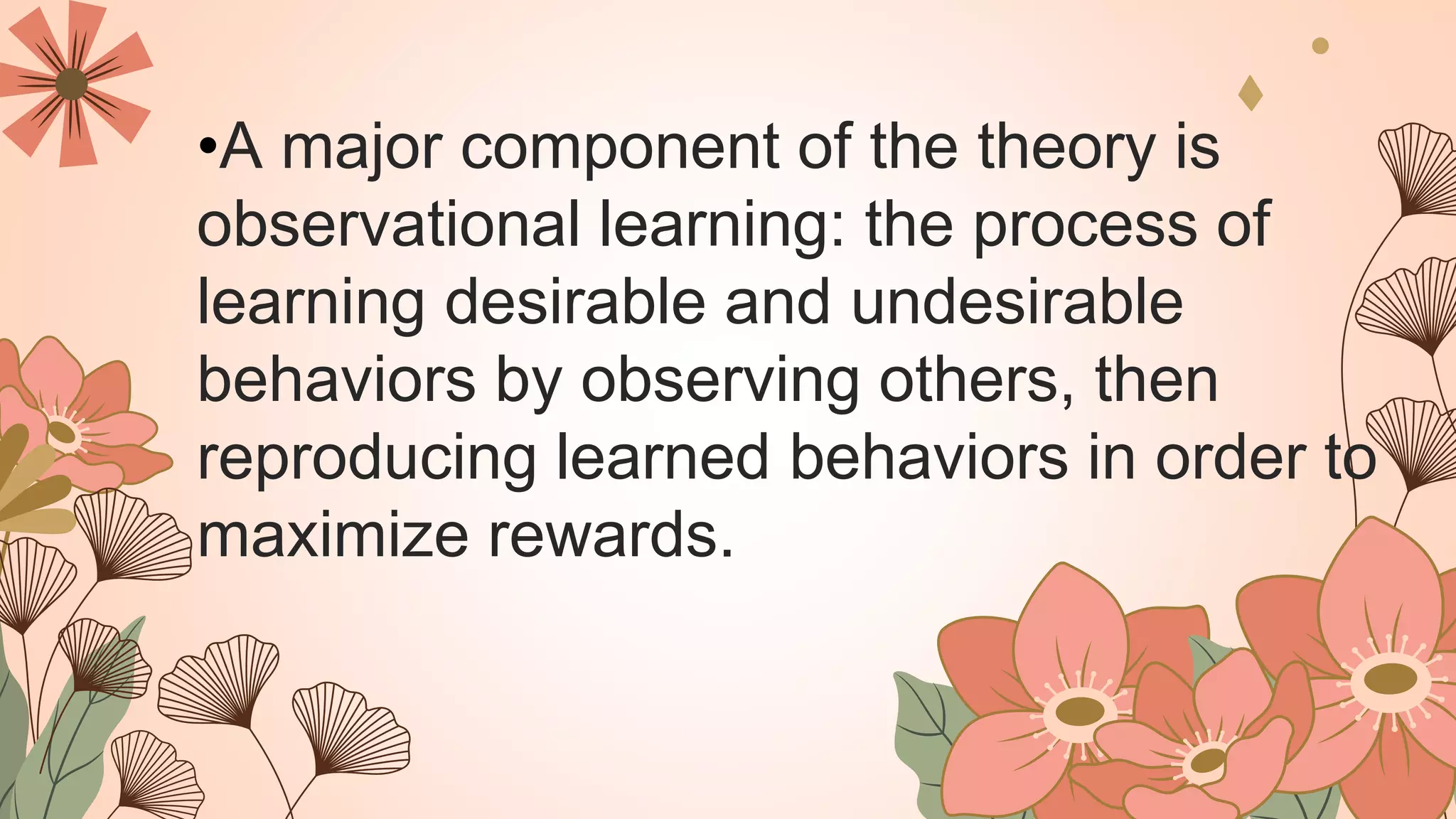 •A major component of the theory is observational learning: the process of learning desirable and undesirable behaviors by observing others, then reproducing learned behaviors in order to maximize rewards.